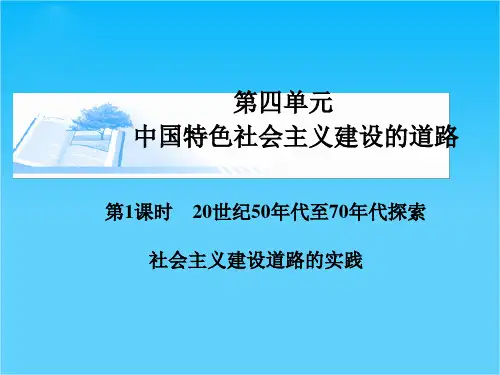 第四单元
中国特色社会主义建设的道路

第1课时　20世纪50年代至70年代探索

社会主义建设道路的实践